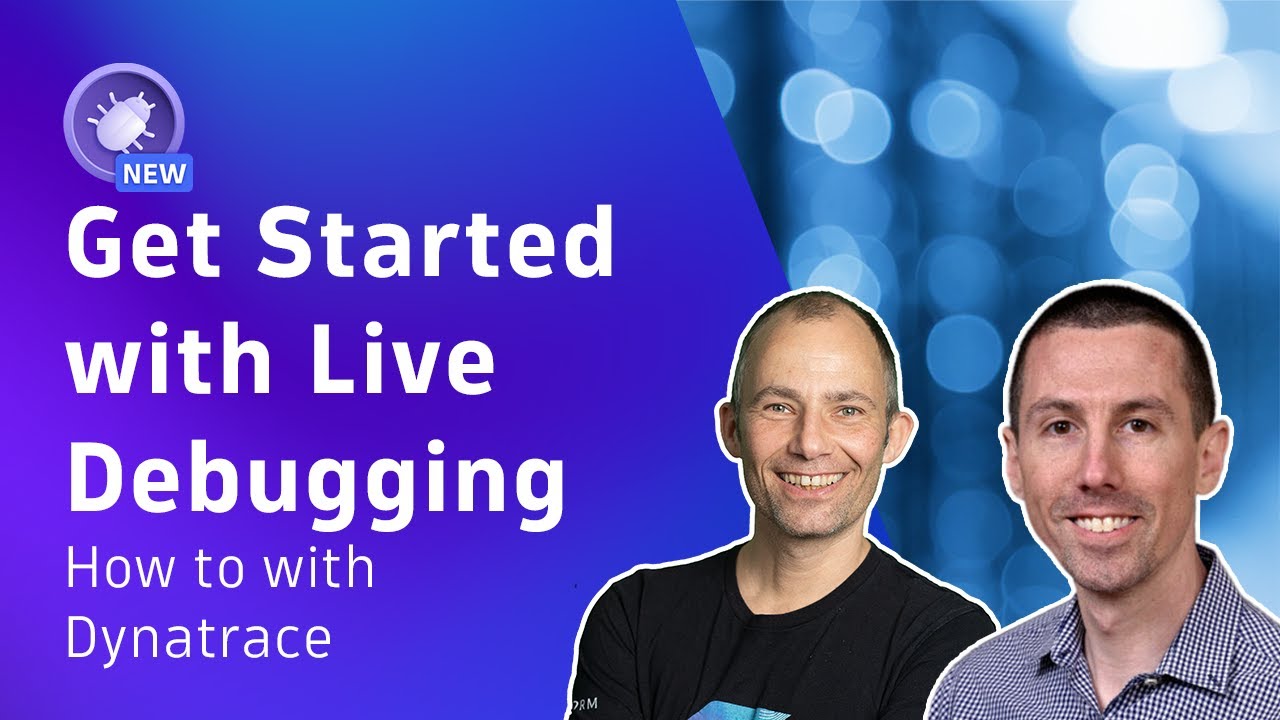 NEW

Get Started with Live Debugging

How to with Dynatrace